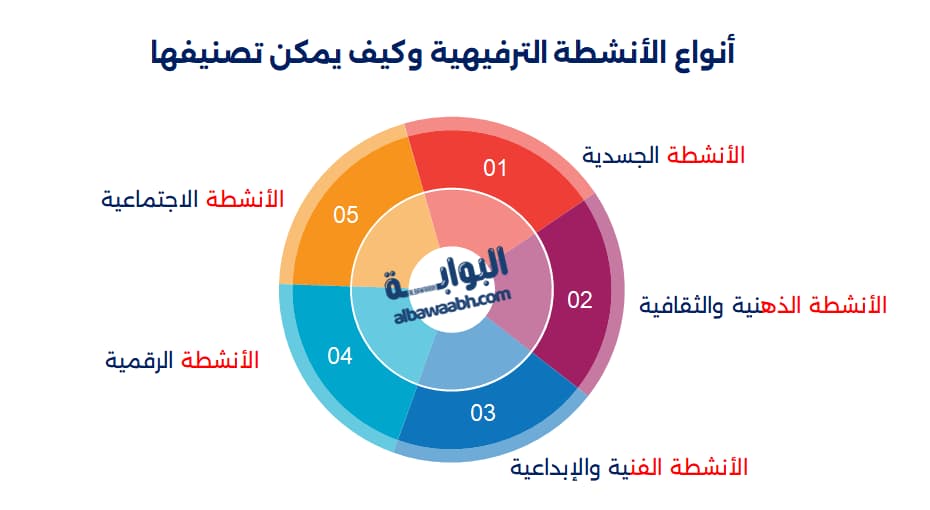 أنواع الأنشطة الترفيهية وكيف يمكن تصنيفها

01
الأنشطة الجسدية

02
الأنشطة الذهنية والثقافية

03
الأنشطة الفنية والإبداعية

04
الأنشطة الرقمية

05
الأنشطة الاجتماعية

البوابة
albawaabh.com